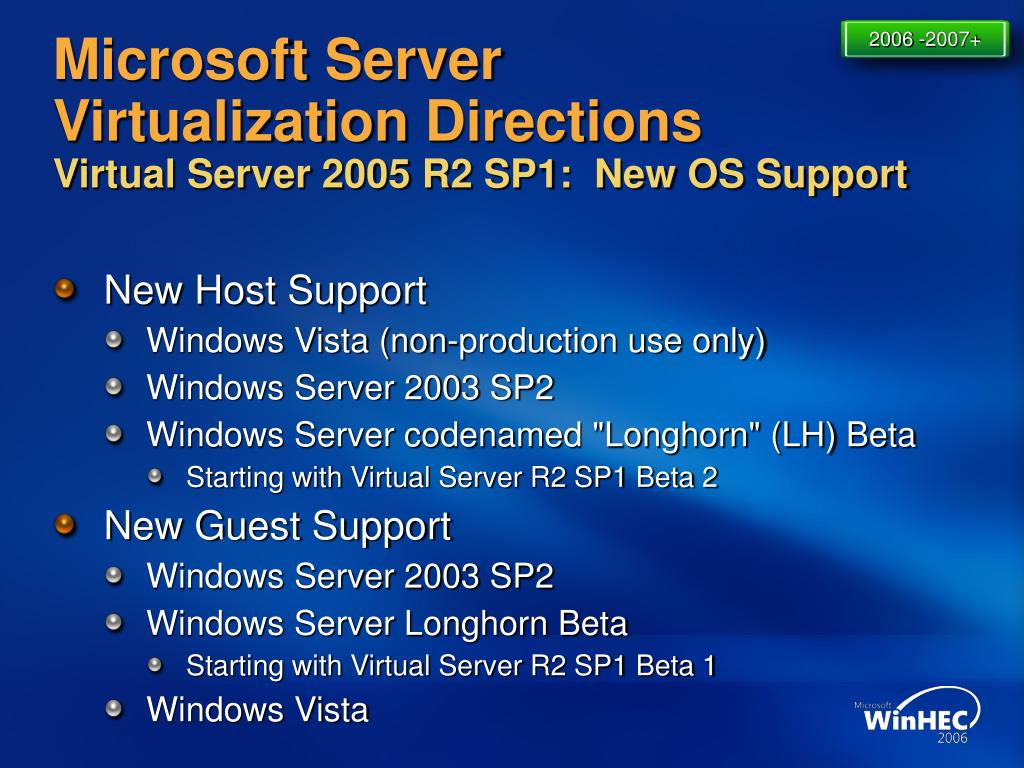 2006 -2007+

Microsoft Server Virtualization Directions
Virtual Server 2005 R2 SP1: New OS Support

New Host Support
Windows Vista (non-production use only)
Windows Server 2003 SP2
Windows Server codenamed "Longhorn" (LH) Beta
Starting with Virtual Server R2 SP1 Beta 2
New Guest Support
Windows Server 2003 SP2
Windows Server Longhorn Beta
Starting with Virtual Server R2 SP1 Beta 1
Windows Vista

Microsoft
WinHEC
2006